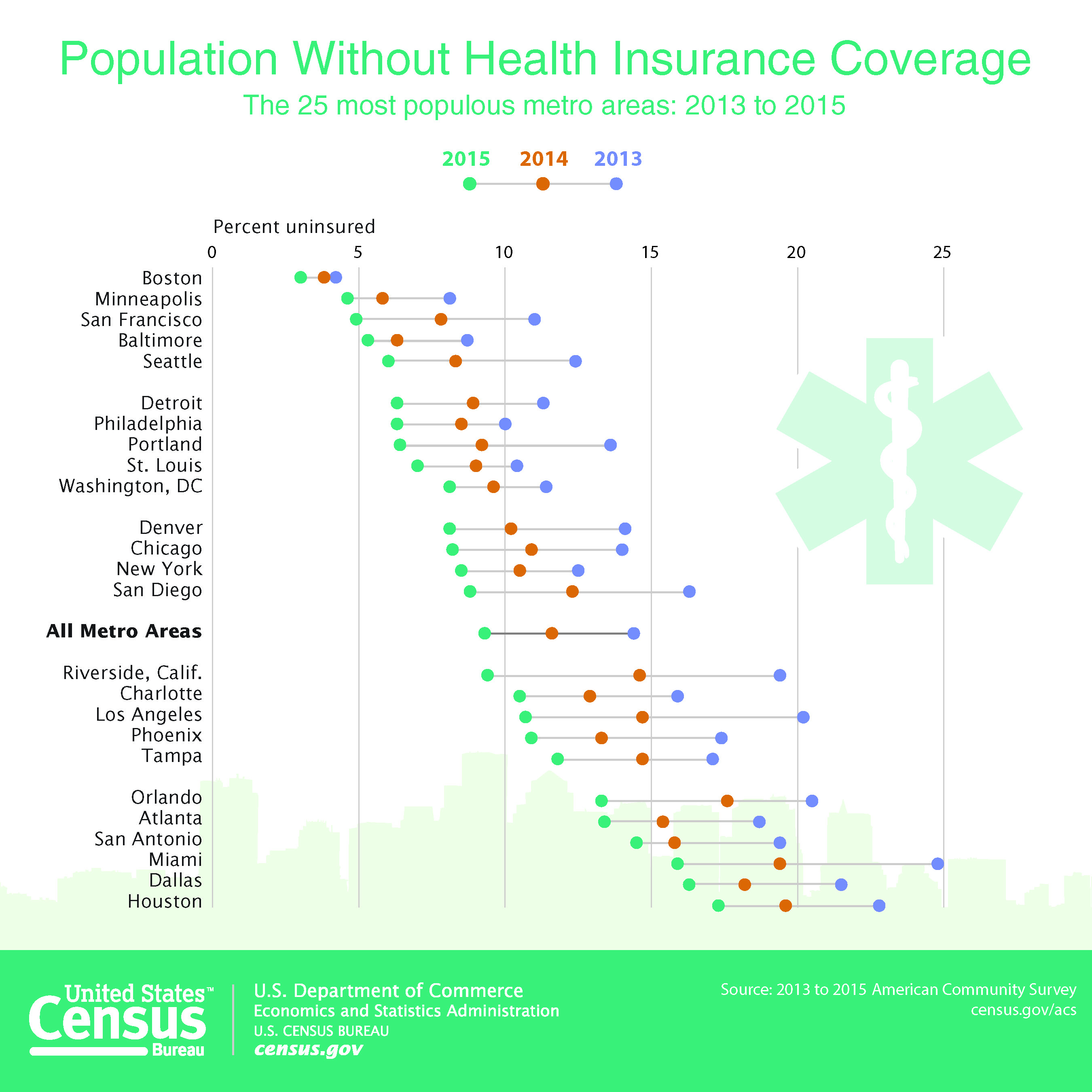 Population Without Health Insurance Coverage

The 25 most populous metro areas: 2013 to 2015

2015 2014 2013

Percent uninsured

0 5 10 15 20 25

Boston
Minneapolis
San Francisco
Baltimore
Seattle

Detroit
Philadelphia
Portland
St. Louis
Washington, DC

Denver
Chicago
New York
San Diego

All Metro Areas

Riverside, Calif.
Charlotte
Los Angeles
Phoenix
Tampa

Orlando
Atlanta
San Antonio
Miami
Dallas
Houston

United States™ Census Bureau

U.S. Department of Commerce
Economics and Statistics Administration
U.S. CENSUS BUREAU
census.gov

Source: 2013 to 2015 American Community Survey
census.gov/acs